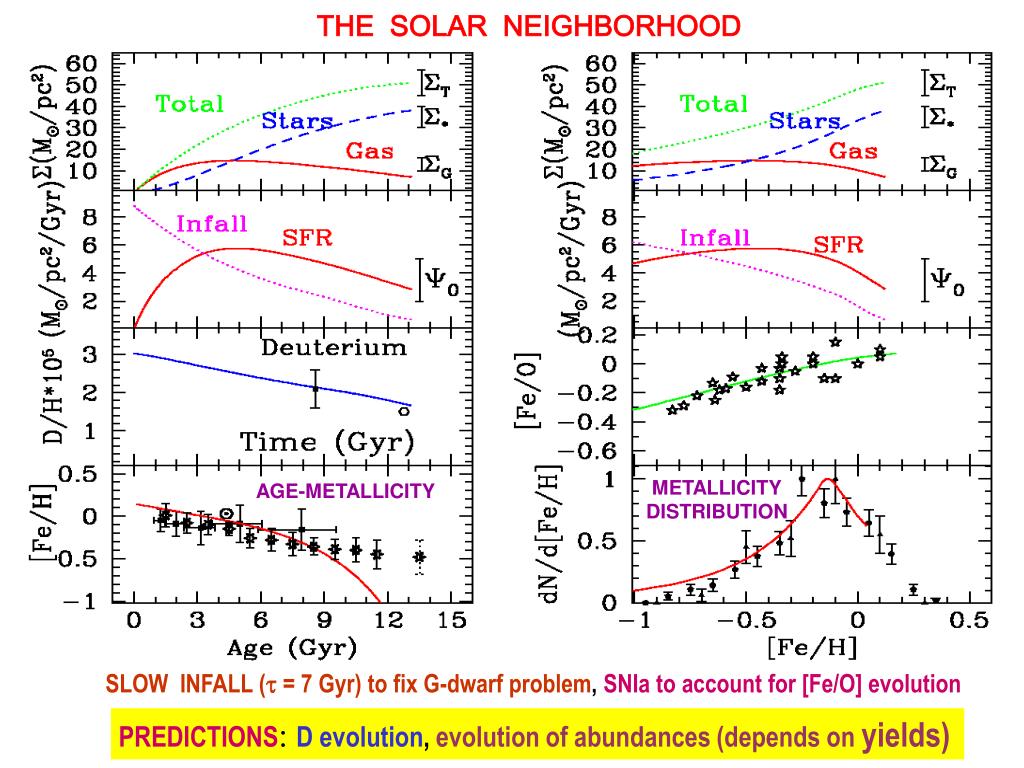 THE SOLAR NEIGHBORHOOD

$\Sigma(M_\odot/pc^2)$
60
50
40
30
20
10
Total
Stars
Gas
$\Sigma_T$
$\Sigma_*$
$\Sigma_G$

$(M_\odot/pc^2/Gyr)$
8
6
4
2
Infall
SFR
$\Psi_0$

$D/H*10^5$
3
2
1
Deuterium
Time (Gyr)

[Fe/H]
0.5
0
−0.5
−1
AGE-METALLICITY
0
3
6
9
12
15
Age (Gyr)

$\Sigma(M_\odot/pc^2)$
60
50
40
30
20
10
Total
Stars
Gas
$\Sigma_T$
$\Sigma_*$
$\Sigma_G$

$(M_\odot/pc^2/Gyr)$
8
6
4
2
Infall
SFR
$\Psi_0$

[Fe/O]
0.2
0
−0.2
−0.4
−0.6

dN/d[Fe/H]
1
0.5
0
METALLICITY DISTRIBUTION
−1
−0.5
0
0.5
[Fe/H]

SLOW INFALL ($\tau$ = 7 Gyr) to fix G-dwarf problem, SNIa to account for [Fe/O] evolution

PREDICTIONS: D evolution, evolution of abundances (depends on yields)